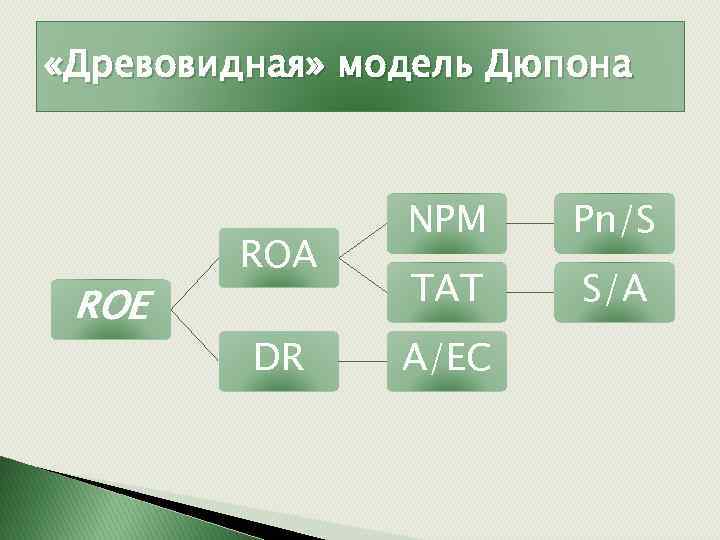 «Древовидная» модель Дюпона

ROE
ROA
DR
NPM
TAT
A/EC
Pn/S
S/A